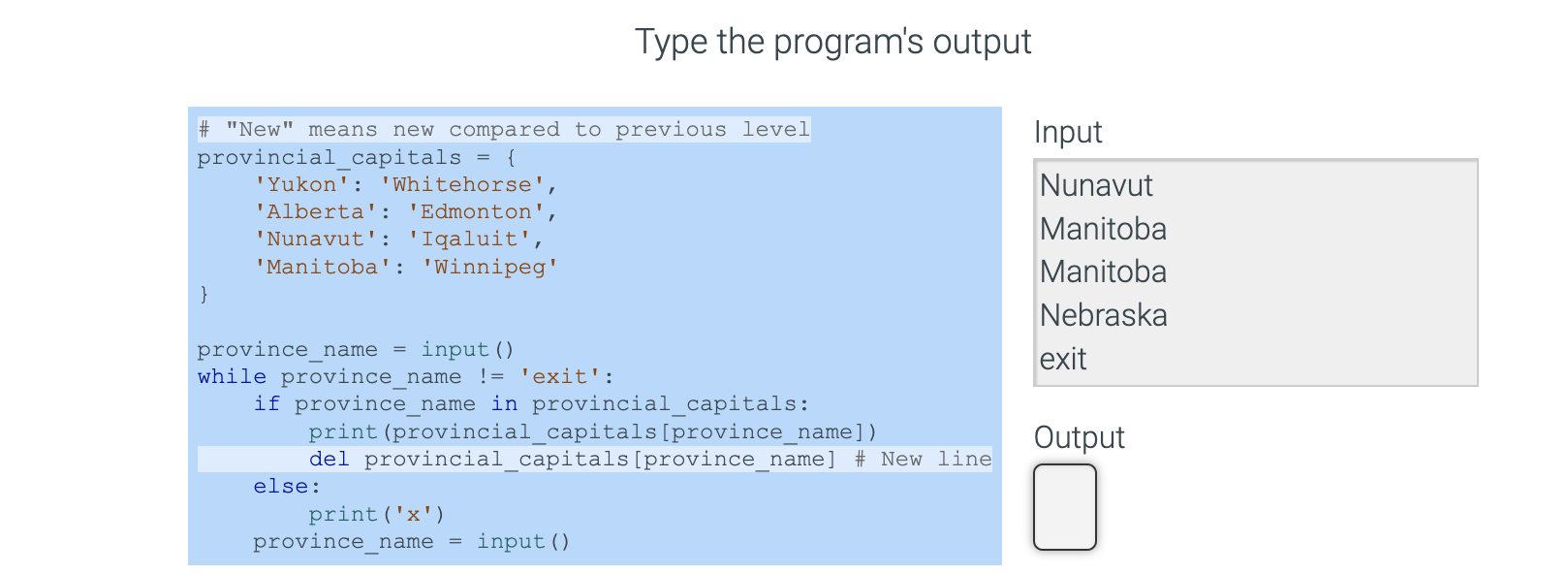 Type the program's output

```
# "New" means new compared to previous level
provincial_capitals = {
    'Yukon': 'Whitehorse',
    'Alberta': 'Edmonton',
    'Nunavut': 'Iqaluit',
    'Manitoba': 'Winnipeg'
}

province_name = input()
while province_name != 'exit':
    if province_name in provincial_capitals:
        print(provincial_capitals[province_name])
        del provincial_capitals[province_name] # New line
    else:
        print('x')
    province_name = input()
```

Input

Nunavut
Manitoba
Manitoba
Nebraska
exit

Output